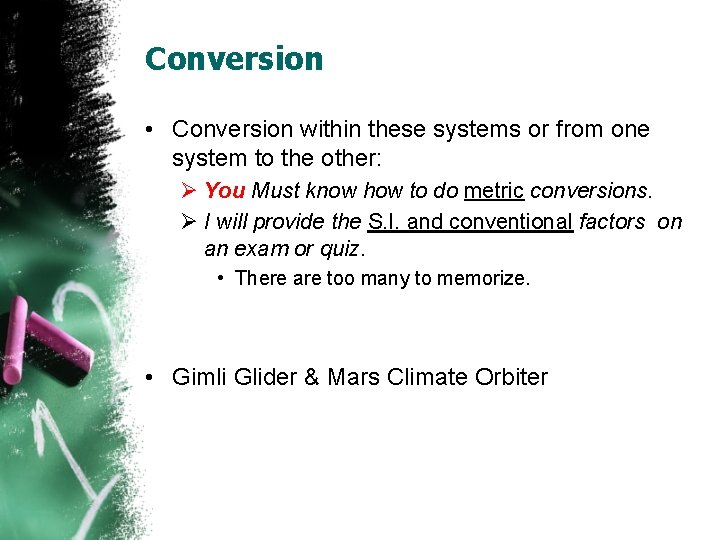 Conversion

• Conversion within these systems or from one system to the other:
  ➢ You Must know how to do metric conversions.
  ➢ I will provide the S.I. and conventional factors on an exam or quiz.
    • There are too many to memorize.

• Gimli Glider & Mars Climate Orbiter